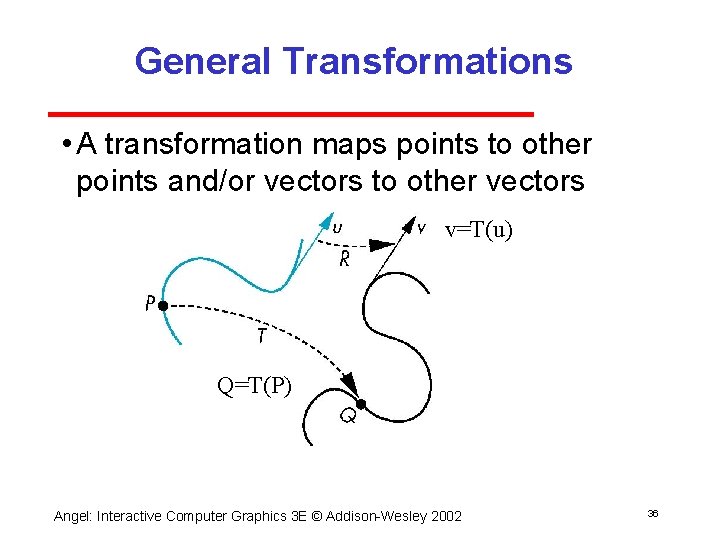 General Transformations

• A transformation maps points to other points and/or vectors to other vectors

u

v

v=T(u)

R

P

T

Q=T(P)

Q

Angel: Interactive Computer Graphics 3E © Addison-Wesley 2002

36